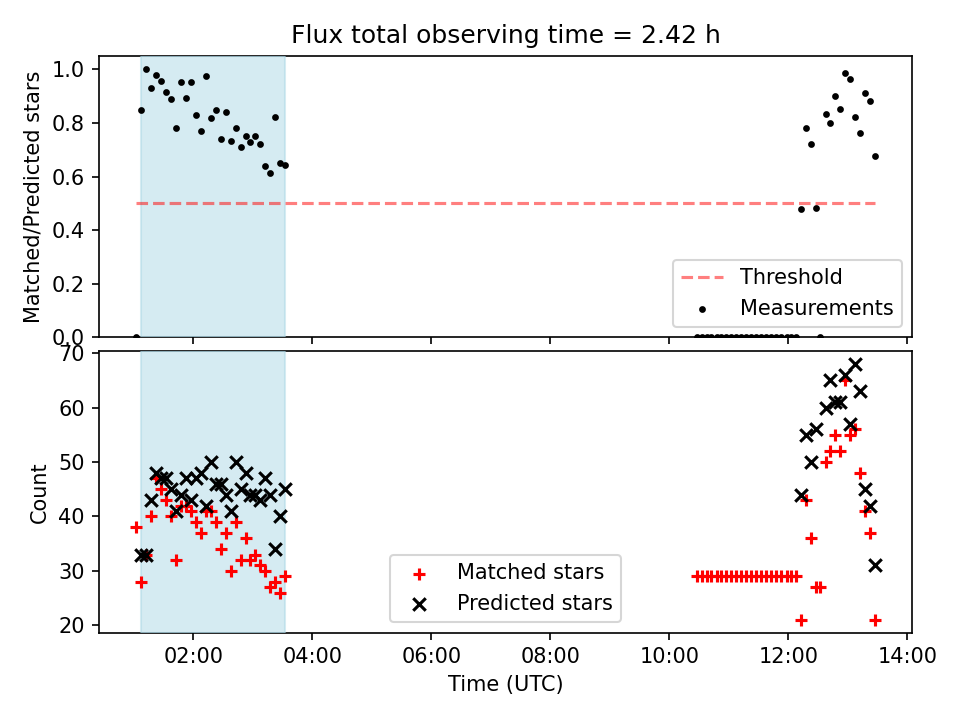 Flux total observing time = 2.42 h

Matched/Predicted stars

1.0
0.8
0.6
0.4
0.2
0.0

Threshold
Measurements

Count

70
60
50
40
30
20

Matched stars
Predicted stars

02:00
04:00
06:00
08:00
10:00
12:00
14:00

Time (UTC)